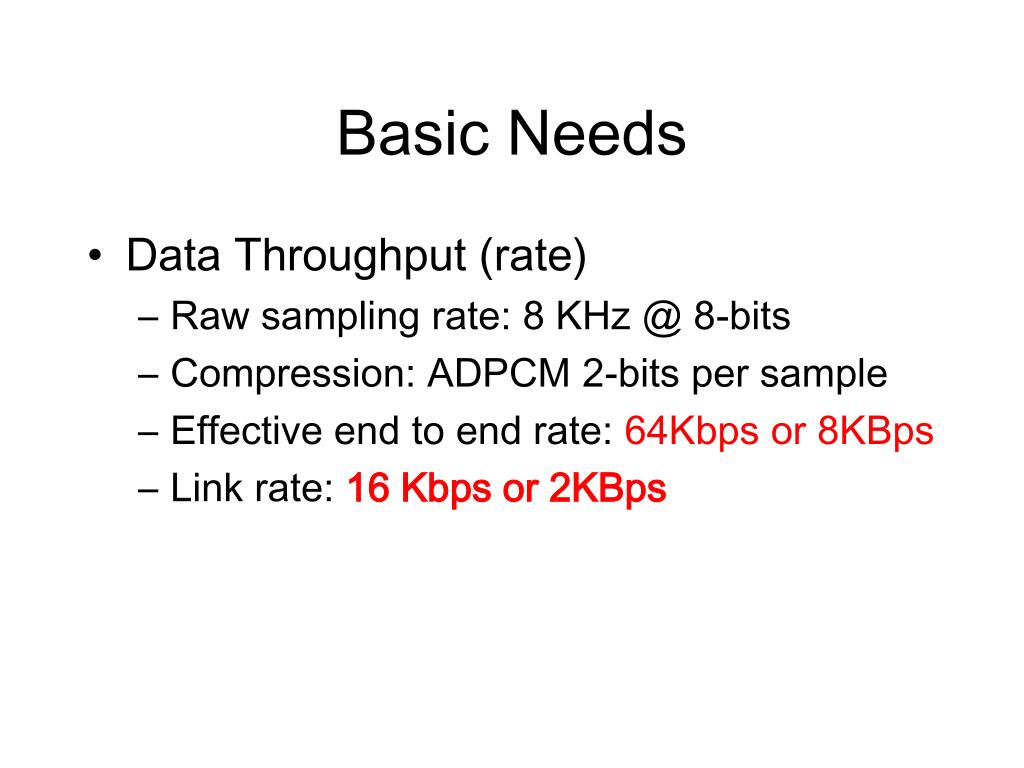 Basic Needs

• Data Throughput (rate)
– Raw sampling rate: 8 KHz @ 8-bits
– Compression: ADPCM 2-bits per sample
– Effective end to end rate: 64Kbps or 8KBps
– Link rate: 16 Kbps or 2KBps